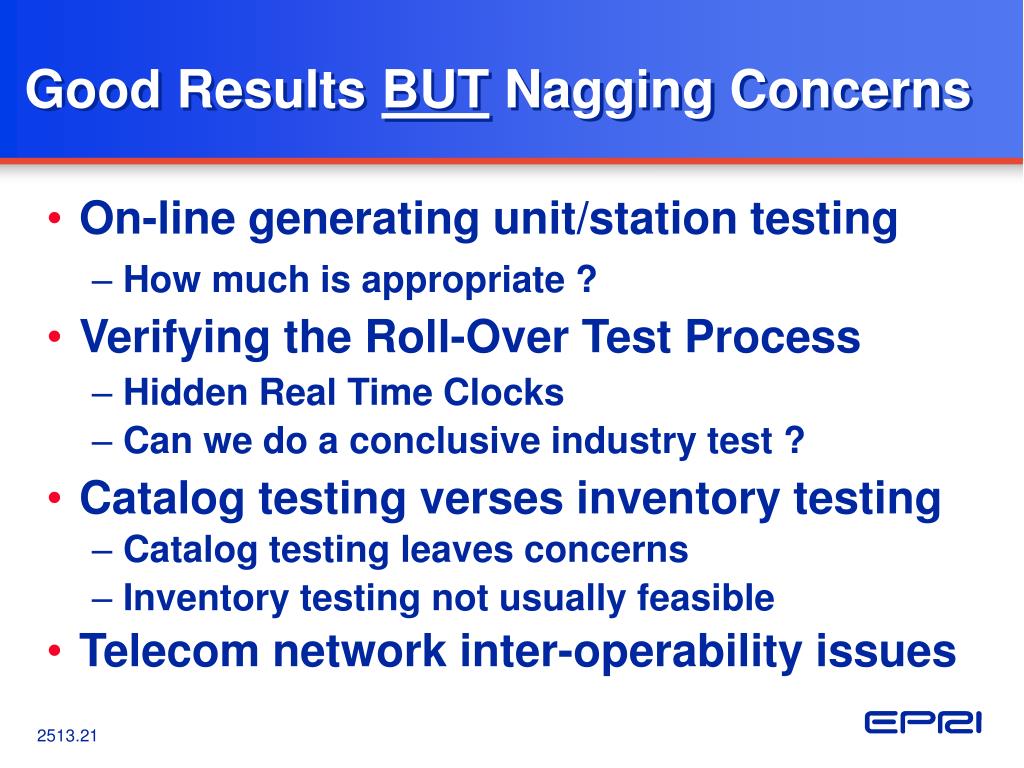 Good Results BUT Nagging Concerns

• On-line generating unit/station testing
– How much is appropriate ?
• Verifying the Roll-Over Test Process
– Hidden Real Time Clocks
– Can we do a conclusive industry test ?
• Catalog testing verses inventory testing
– Catalog testing leaves concerns
– Inventory testing not usually feasible
• Telecom network inter-operability issues

2513.21

EPRI